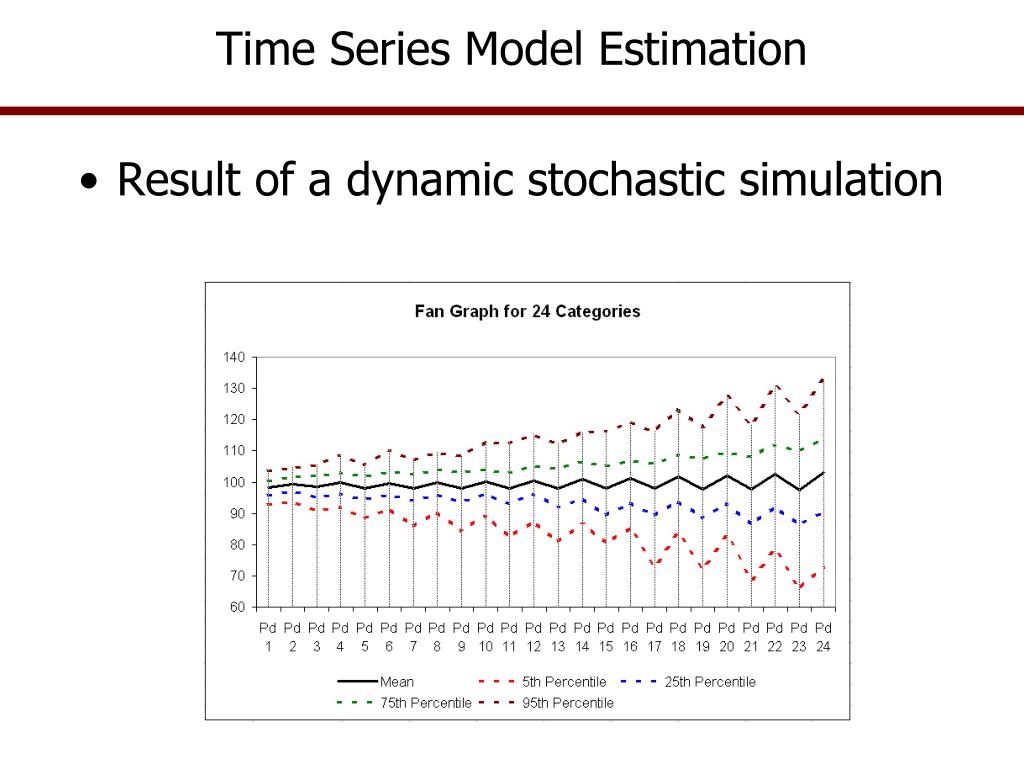 Time Series Model Estimation

• Result of a dynamic stochastic simulation

Fan Graph for 24 Categories

140
130
120
110
100
90
80
70
60

Pd 1 Pd 2 Pd 3 Pd 4 Pd 5 Pd 6 Pd 7 Pd 8 Pd 9 Pd 10 Pd 11 Pd 12 Pd 13 Pd 14 Pd 15 Pd 16 Pd 17 Pd 18 Pd 19 Pd 20 Pd 21 Pd 22 Pd 23 Pd 24

Mean
5th Percentile
25th Percentile
75th Percentile
95th Percentile